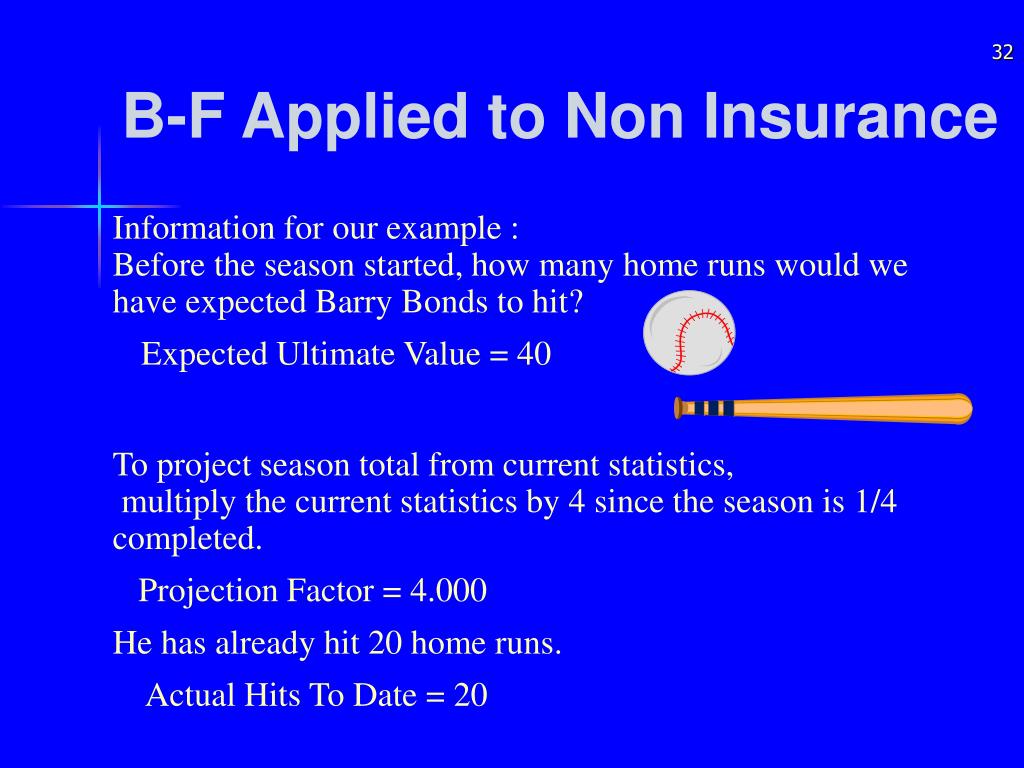 32

B-F Applied to Non Insurance

Information for our example :
Before the season started, how many home runs would we have expected Barry Bonds to hit?

Expected Ultimate Value = 40

To project season total from current statistics, multiply the current statistics by 4 since the season is 1/4 completed.

Projection Factor = 4.000

He has already hit 20 home runs.

Actual Hits To Date = 20